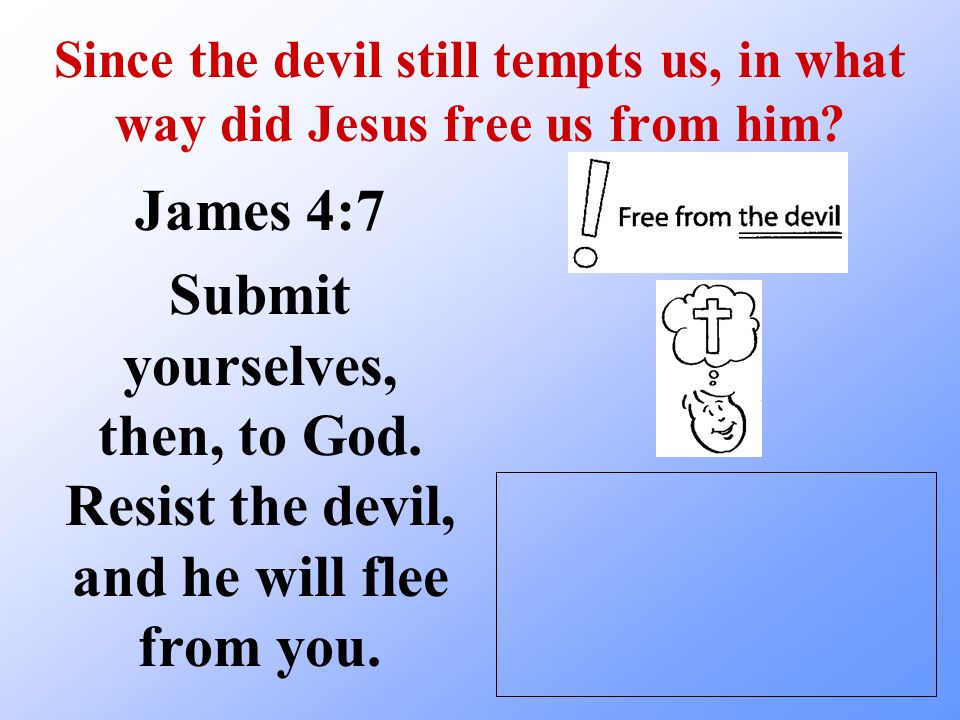 Since the devil still tempts us, in what way did Jesus free us from him?

James 4:7

Submit yourselves, then, to God. Resist the devil, and he will flee from you.

Free from the devil